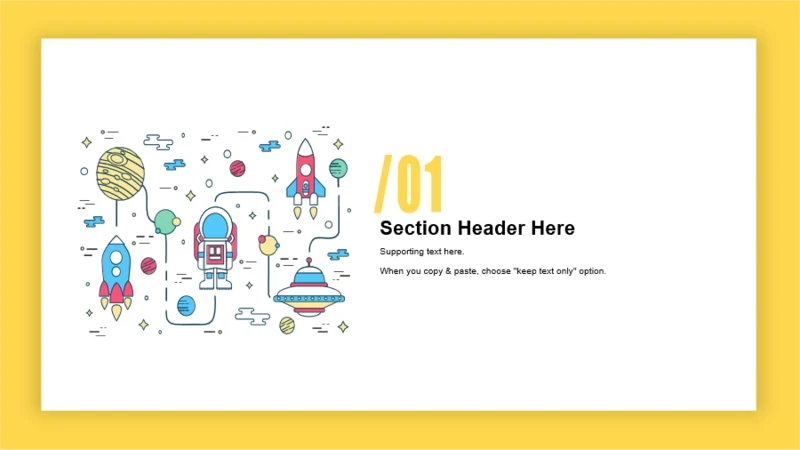 /01

Section Header Here

Supporting text here.

When you copy & paste, choose "keep text only" option.